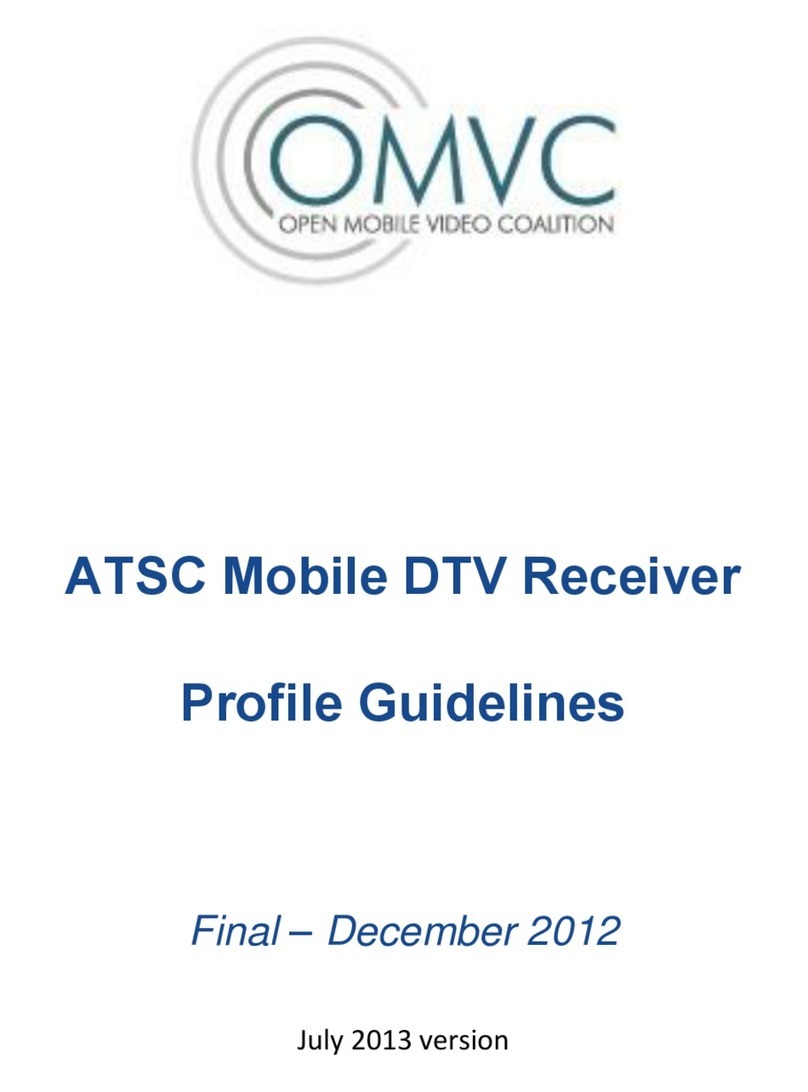 OMVC
OPEN MOBILE VIDEO COALITION

ATSC Mobile DTV Receiver

Profile Guidelines

Final – December 2012

July 2013 version